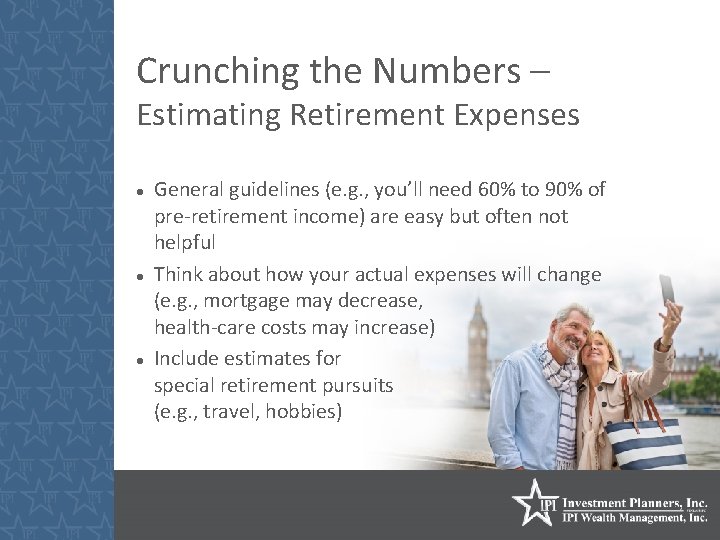 Crunching the Numbers –
Estimating Retirement Expenses

• General guidelines (e.g., you'll need 60% to 90% of pre-retirement income) are easy but often not helpful

• Think about how your actual expenses will change (e.g., mortgage may decrease, health-care costs may increase)

• Include estimates for special retirement pursuits (e.g., travel, hobbies)

IPI Investment Planners, Inc.
IPI Wealth Management, Inc.